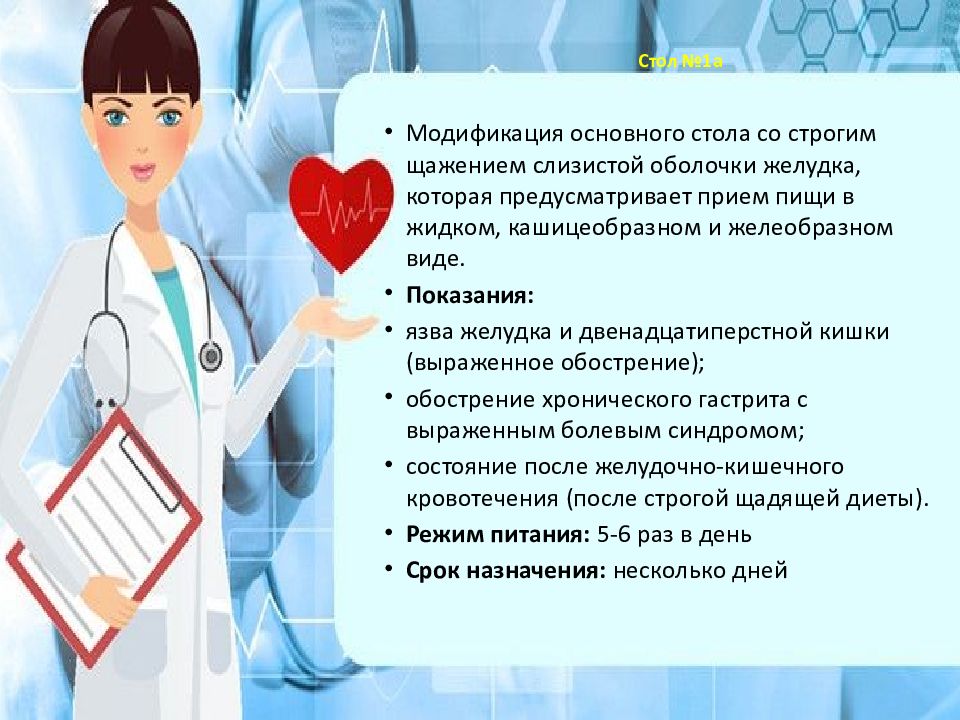 Стол №1а

• Модификация основного стола со строгим щажением слизистой оболочки желудка, которая предусматривает прием пищи в жидком, кашицеобразном и желеобразном виде.

• **Показания:**

• язва желудка и двенадцатиперстной кишки (выраженное обострение);

• обострение хронического гастрита с выраженным болевым синдромом;

• состояние после желудочно-кишечного кровотечения (после строгой щадящей диеты).

• **Режим питания:** 5-6 раз в день

• **Срок назначения:** несколько дней